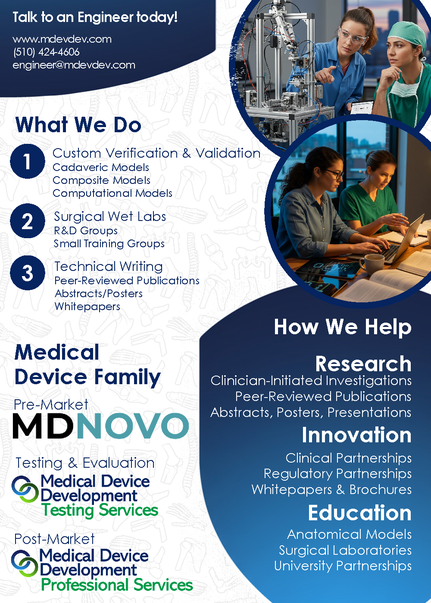 Talk to an Engineer today!

www.mdevdev.com
(510) 424-4606
engineer@mdevdev.com

What We Do

1 Custom Verification & Validation
Cadaveric Models
Composite Models
Computational Models

2 Surgical Wet Labs
R&D Groups
Small Training Groups

3 Technical Writing
Peer-Reviewed Publications
Abstracts/Posters
Whitepapers

Medical Device Family

Pre-Market
MDNOVO

Testing & Evaluation
Medical Device Development Testing Services

Post-Market
Medical Device Development Professional Services

How We Help

Research
Clinician-Initiated Investigations
Peer-Reviewed Publications
Abstracts, Posters, Presentations

Innovation
Clinical Partnerships
Regulatory Partnerships
Whitepapers & Brochures

Education
Anatomical Models
Surgical Laboratories
University Partnerships